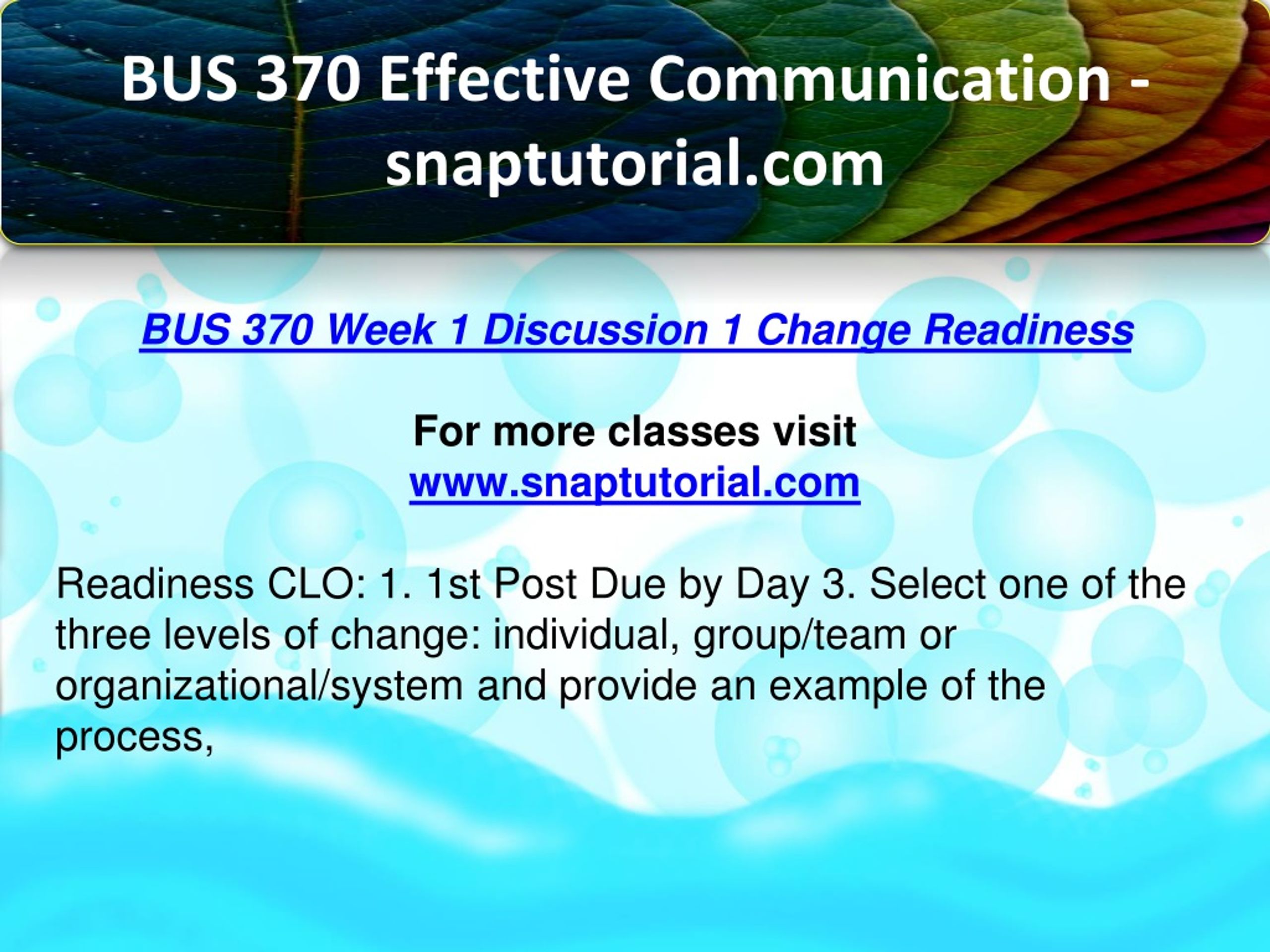 BUS 370 Effective Communication - snaptutorial.com

BUS 370 Week 1 Discussion 1 Change Readiness

For more classes visit
www.snaptutorial.com

Readiness CLO: 1. 1st Post Due by Day 3. Select one of the three levels of change: individual, group/team or organizational/system and provide an example of the process,